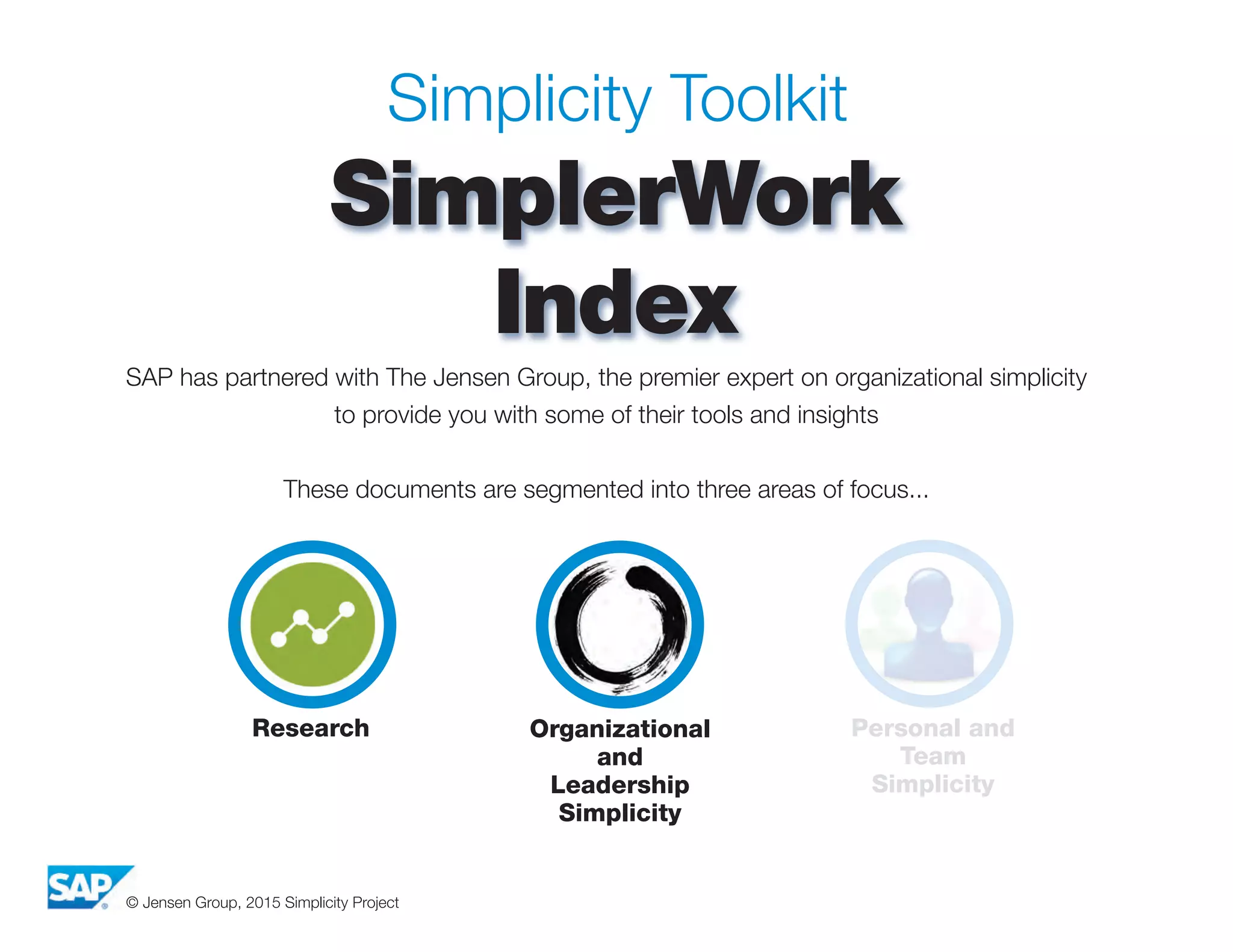 Simplicity Toolkit

SimplerWork Index

SAP has partnered with The Jensen Group, the premier expert on organizational simplicity to provide you with some of their tools and insights

These documents are segmented into three areas of focus...

Research

Organizational and Leadership Simplicity

Personal and Team Simplicity

SAP

© Jensen Group, 2015 Simplicity Project